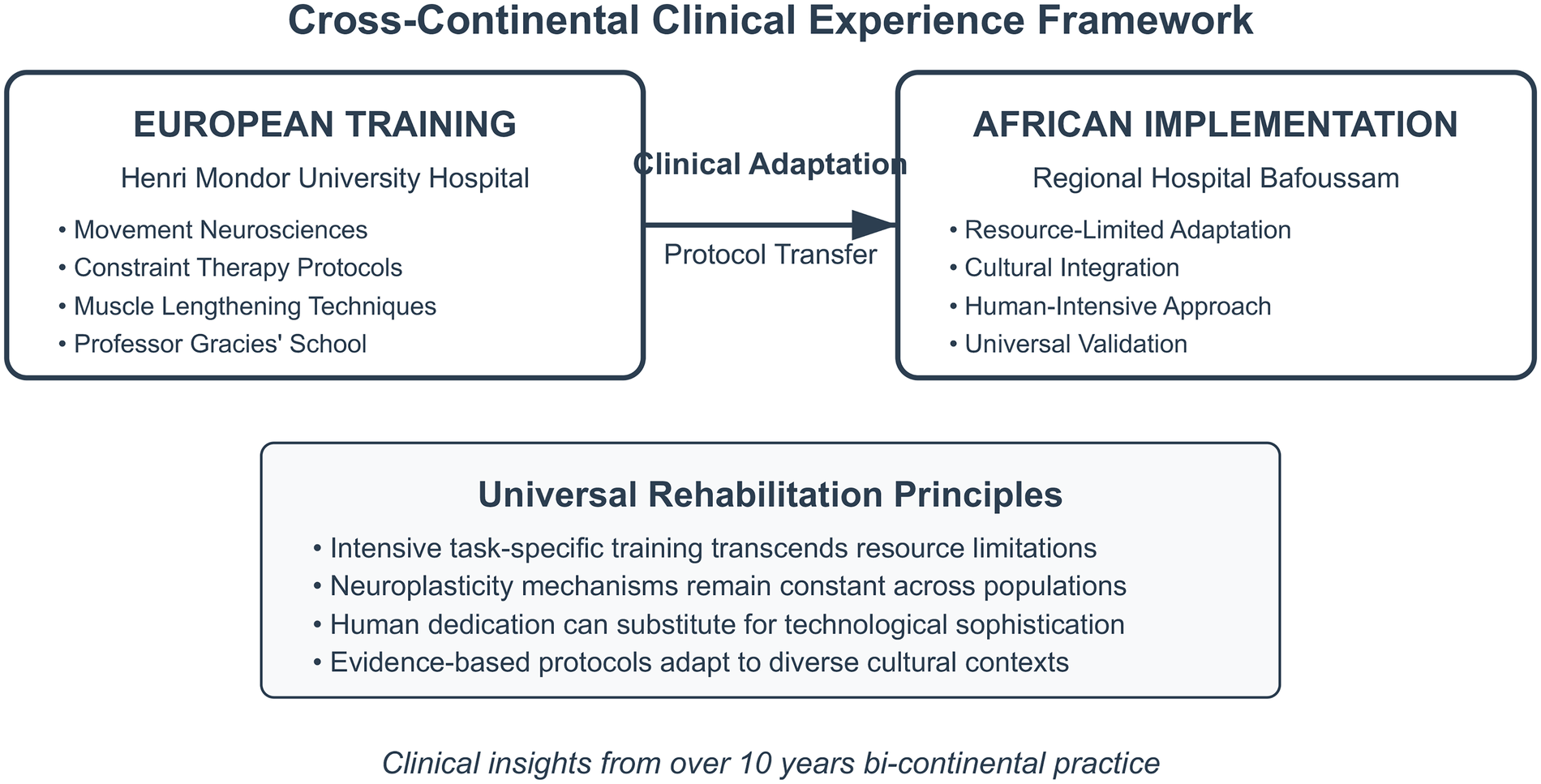 Cross-Continental Clinical Experience Framework

EUROPEAN TRAINING

Henri Mondor University Hospital

• Movement Neurosciences
• Constraint Therapy Protocols
• Muscle Lengthening Techniques
• Professor Gracies' School

Clinical Adaptation

Protocol Transfer

AFRICAN IMPLEMENTATION

Regional Hospital Bafoussam

• Resource-Limited Adaptation
• Cultural Integration
• Human-Intensive Approach
• Universal Validation

Universal Rehabilitation Principles

• Intensive task-specific training transcends resource limitations
• Neuroplasticity mechanisms remain constant across populations
• Human dedication can substitute for technological sophistication
• Evidence-based protocols adapt to diverse cultural contexts

Clinical insights from over 10 years bi-continental practice